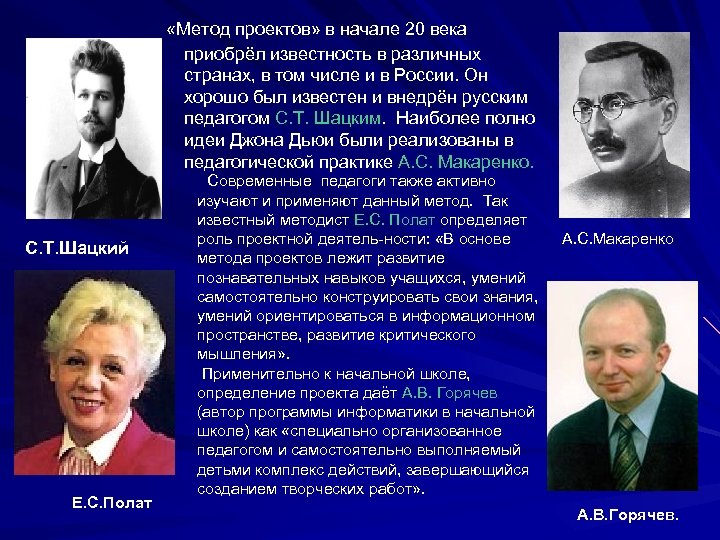 «Метод проектов» в начале 20 века приобрёл известность в различных странах, в том числе и в России. Он хорошо был известен и внедрён русским педагогом С.Т. Шацким. Наиболее полно идеи Джона Дьюи были реализованы в педагогической практике А.С. Макаренко.

Современные педагоги также активно изучают и применяют данный метод. Так известный методист Е.С. Полат определяет роль проектной деятель-ности: «В основе метода проектов лежит развитие познавательных навыков учащихся, умений самостоятельно конструировать свои знания, умений ориентироваться в информационном пространстве, развитие критического мышления».

Применительно к начальной школе, определение проекта даёт А.В. Горячев (автор программы информатики в начальной школе) как «специально организованное педагогом и самостоятельно выполняемый детьми комплекс действий, завершающийся созданием творческих работ».

С.Т.Шацкий

А.С.Макаренко

Е.С.Полат

А.В.Горячев.